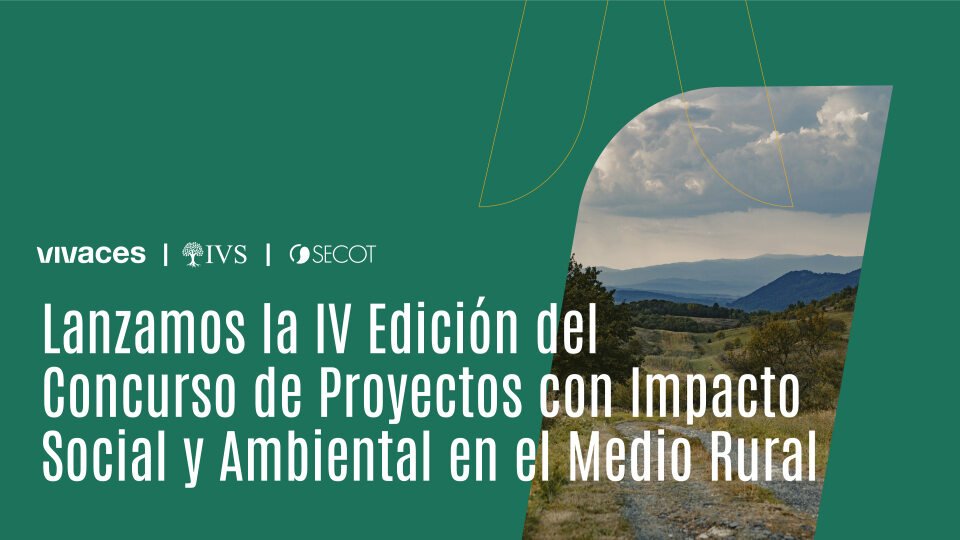 vivaces | IVS | SECOT

Lanzamos la IV Edición del Concurso de Proyectos con Impacto Social y Ambiental en el Medio Rural